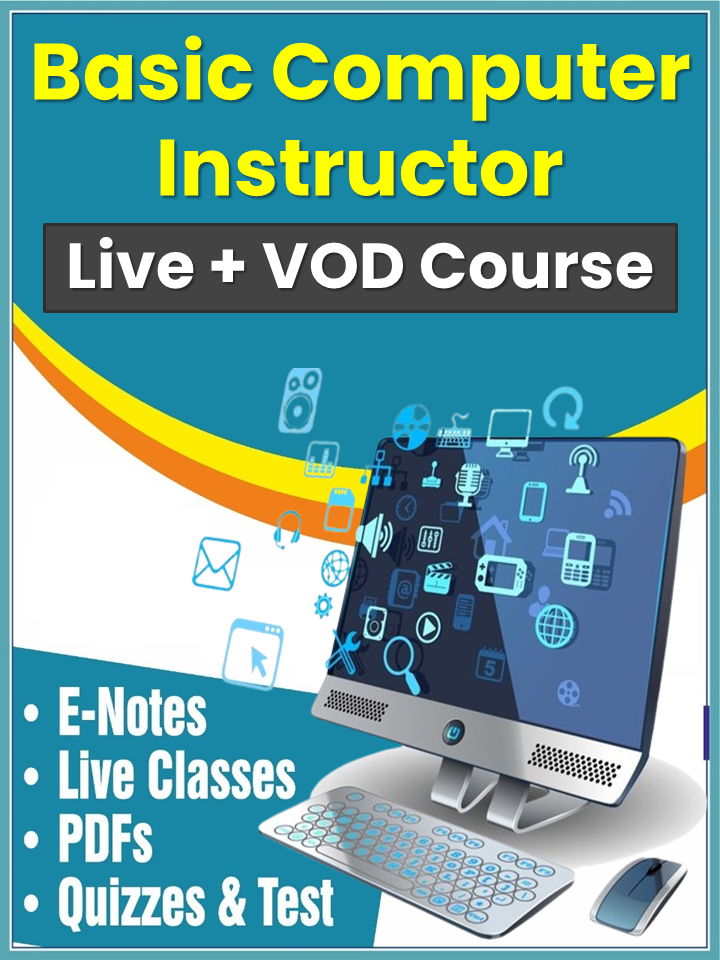 Basic Computer Instructor

Live + VOD Course

• E-Notes
• Live Classes
• PDFs
• Quizzes & Test